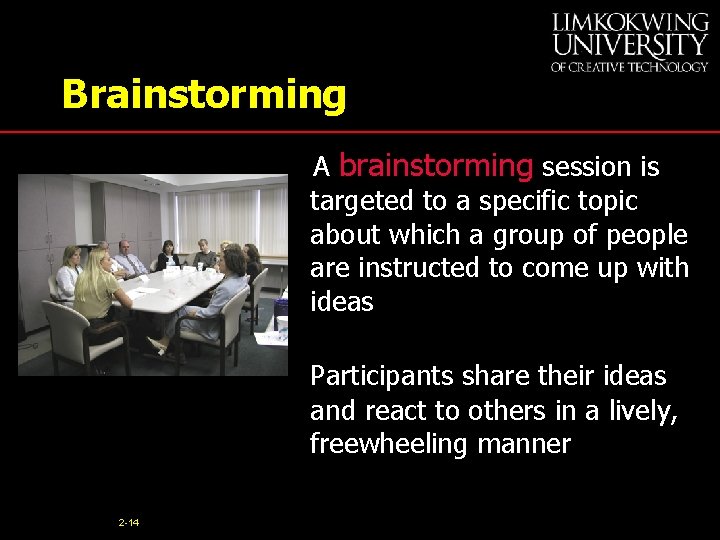 LIMKOKWING
UNIVERSITY
OF CREATIVE TECHNOLOGY

Brainstorming

A brainstorming session is targeted to a specific topic about which a group of people are instructed to come up with ideas

Participants share their ideas and react to others in a lively, freewheeling manner

2-14